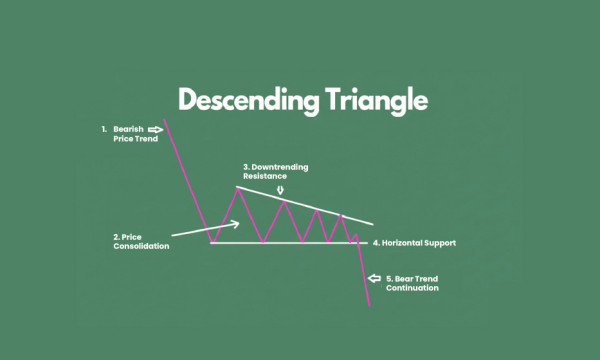 Descending Triangle

1. Bearish Price Trend

3. Downtrending Resistance

2. Price Consolidation

4. Horizontal Support

5. Bear Trend Continuation